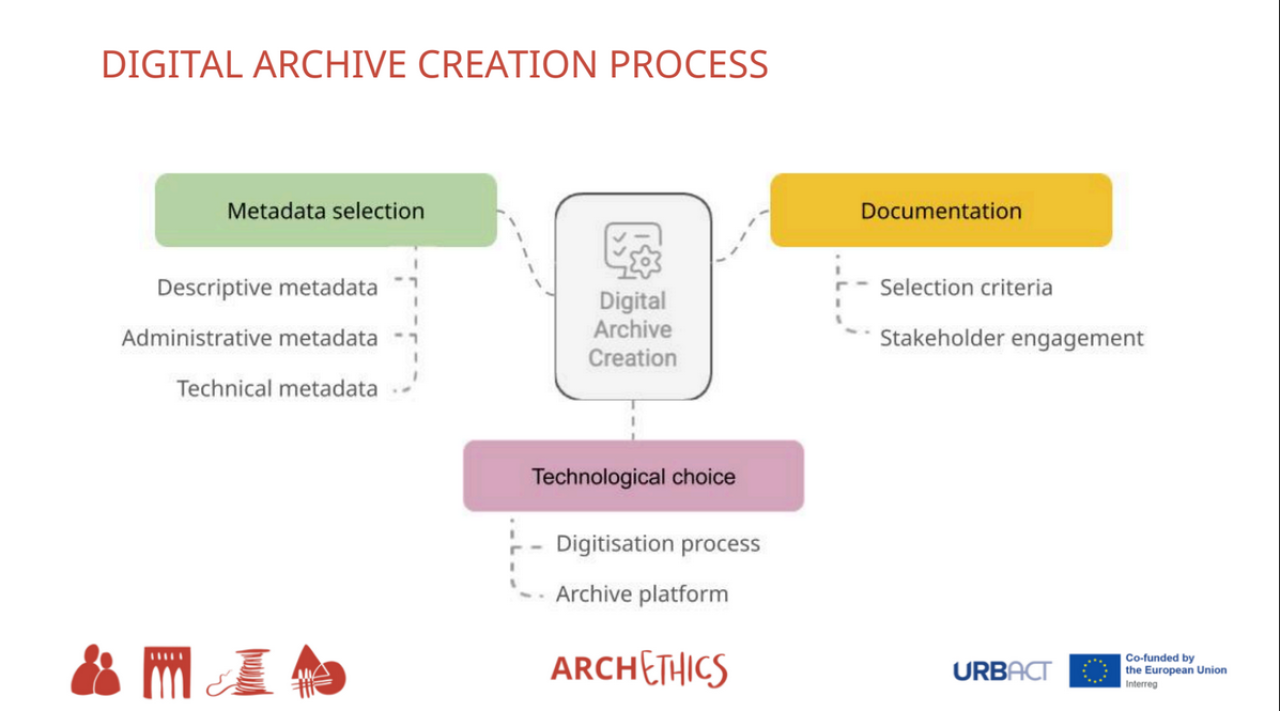 DIGITAL ARCHIVE CREATION PROCESS

Metadata selection

Descriptive metadata

Administrative metadata

Technical metadata

Digital Archive Creation

Documentation

Selection criteria

Stakeholder engagement

Technological choice

Digitisation process

Archive platform

ARCHETHICS

URBACT

Co-funded by the European Union

Interreg